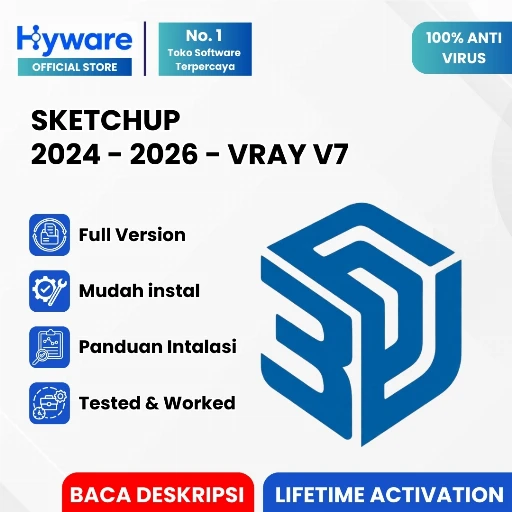 Hyware
OFFICIAL STORE

No. 1
Toko Software Terpercaya

100% ANTI VIRUS

SKETCHUP
2024 - 2026 - VRAY V7

Full Version

Mudah instal

Panduan Intalasi

Tested & Worked

BACA DESKRIPSI

LIFETIME ACTIVATION